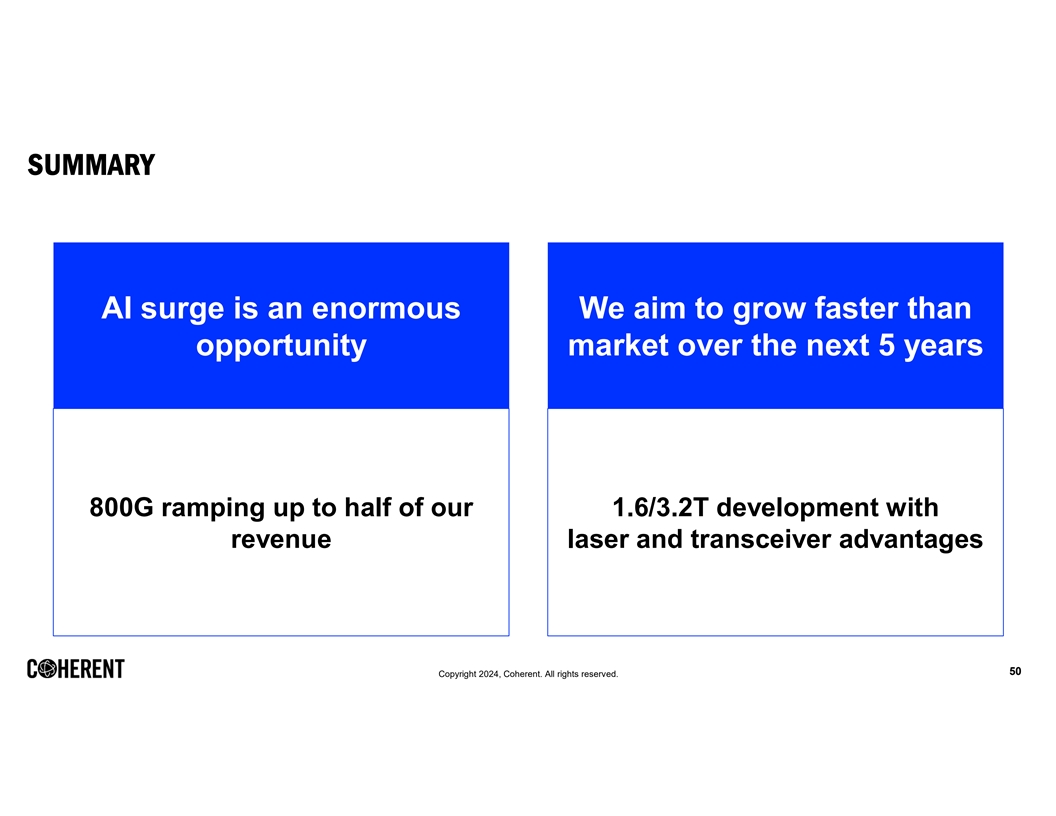 SUMMARY

AI surge is an enormous opportunity

800G ramping up to half of our revenue

We aim to grow faster than market over the next 5 years

1.6/3.2T development with laser and transceiver advantages

COHERENT

Copyright 2024, Coherent. All rights reserved.

50